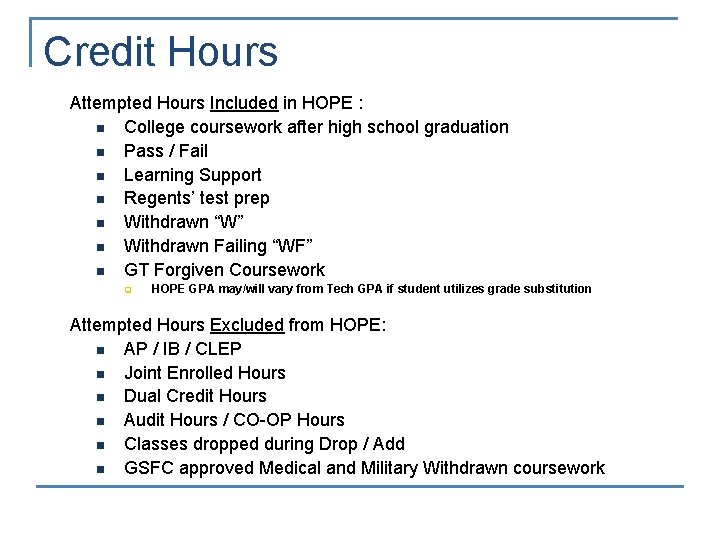 Credit Hours

Attempted Hours Included in HOPE :

- College coursework after high school graduation
- Pass / Fail
- Learning Support
- Regents' test prep
- Withdrawn "W"
- Withdrawn Failing "WF"
- GT Forgiven Coursework
  - HOPE GPA may/will vary from Tech GPA if student utilizes grade substitution

Attempted Hours Excluded from HOPE:

- AP / IB / CLEP
- Joint Enrolled Hours
- Dual Credit Hours
- Audit Hours / CO-OP Hours
- Classes dropped during Drop / Add
- GSFC approved Medical and Military Withdrawn coursework